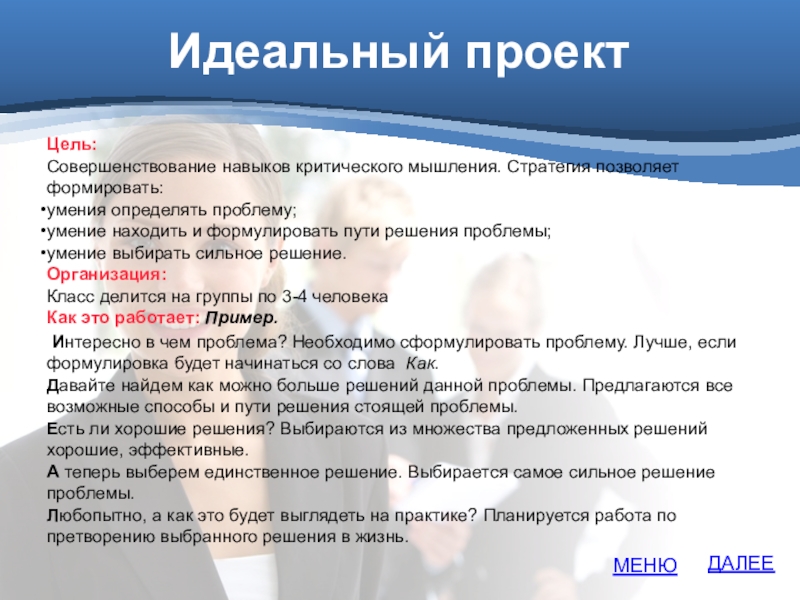 Идеальный проект

Цель:
Совершенствование навыков критического мышления. Стратегия позволяет формировать:
•умения определять проблему;
•умение находить и формулировать пути решения проблемы;
•умение выбирать сильное решение.
Организация:
Класс делится на группы по 3-4 человека
Как это работает: Пример.
Интересно в чем проблема? Необходимо сформулировать проблему. Лучше, если формулировка будет начинаться со слова Как.
Давайте найдем как можно больше решений данной проблемы. Предлагаются все возможные способы и пути решения стоящей проблемы.
Есть ли хорошие решения? Выбираются из множества предложенных решений хорошие, эффективные.
А теперь выберем единственное решение. Выбирается самое сильное решение проблемы.
Любопытно, а как это будет выглядеть на практике? Планируется работа по претворению выбранного решения в жизнь.

МЕНЮ ДАЛЕЕ